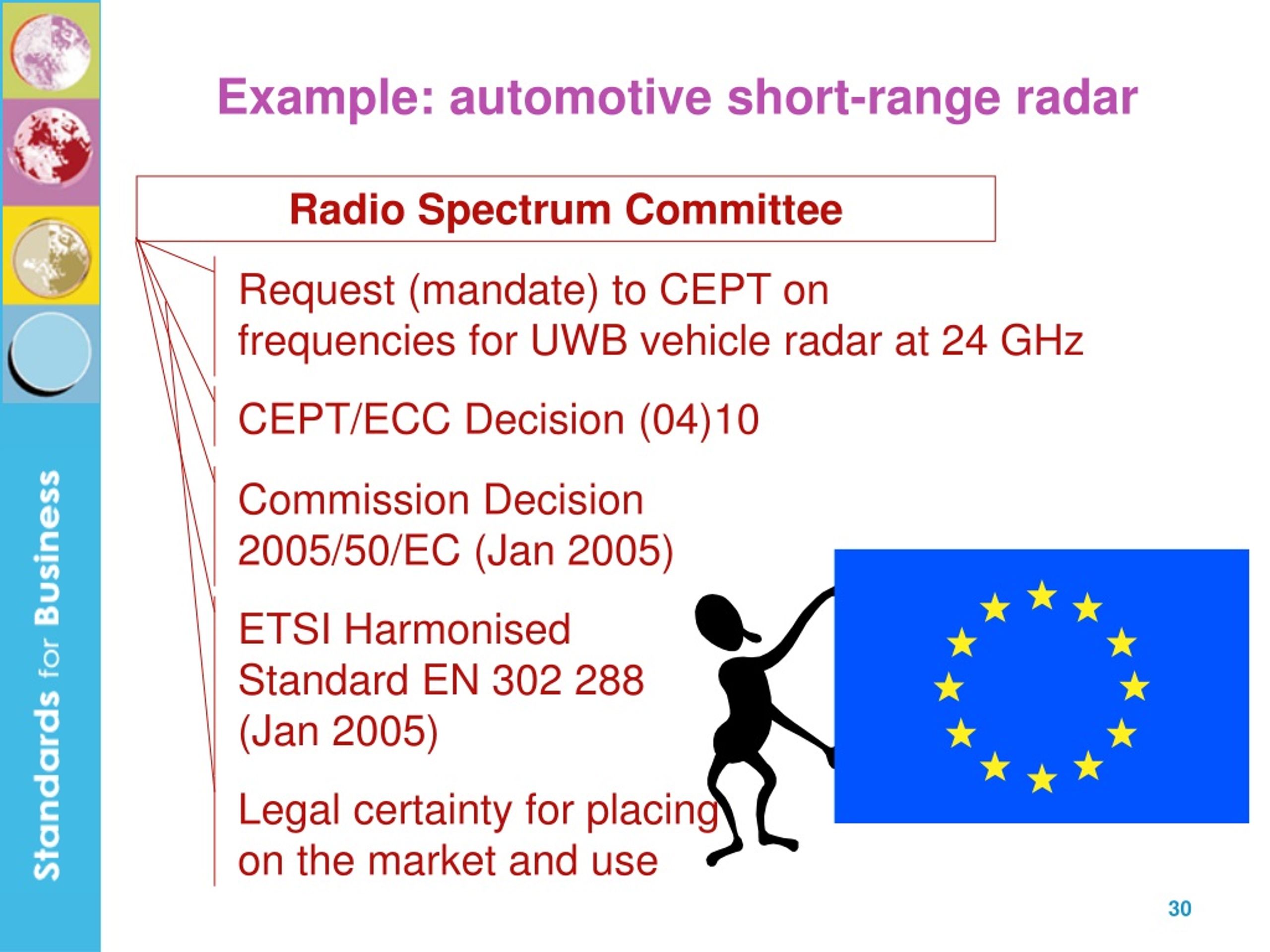 Standards for Business

Example: automotive short-range radar

Radio Spectrum Committee

Request (mandate) to CEPT on frequencies for UWB vehicle radar at 24 GHz

CEPT/ECC Decision (04)10

Commission Decision 2005/50/EC (Jan 2005)

ETSI Harmonised Standard EN 302 288 (Jan 2005)

Legal certainty for placing on the market and use

30